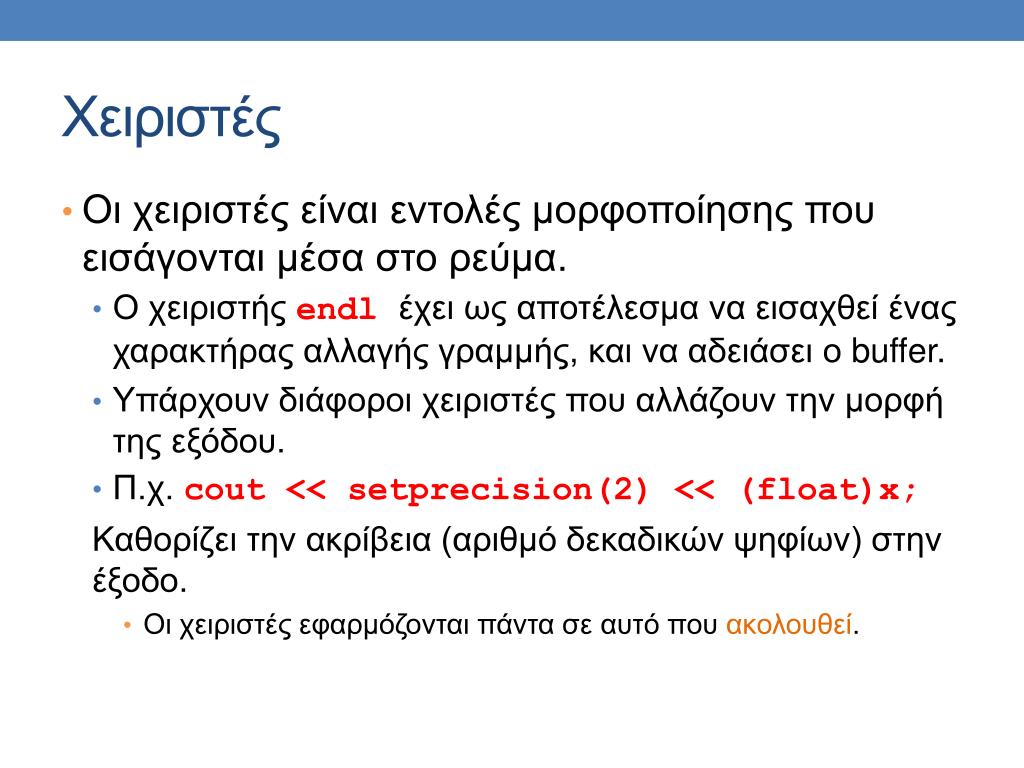 Χειριστές

• Οι χειριστές είναι εντολές μορφοποίησης που εισάγονται μέσα στο ρεύμα.
  • Ο χειριστής endl έχει ως αποτέλεσμα να εισαχθεί ένας χαρακτήρας αλλαγής γραμμής, και να αδειάσει ο buffer.
  • Υπάρχουν διάφοροι χειριστές που αλλάζουν την μορφή της εξόδου.
  • Π.χ. cout << setprecision(2) << (float)x;

Καθορίζει την ακρίβεια (αριθμό δεκαδικών ψηφίων) στην έξοδο.
    • Οι χειριστές εφαρμόζονται πάντα σε αυτό που ακολουθεί.